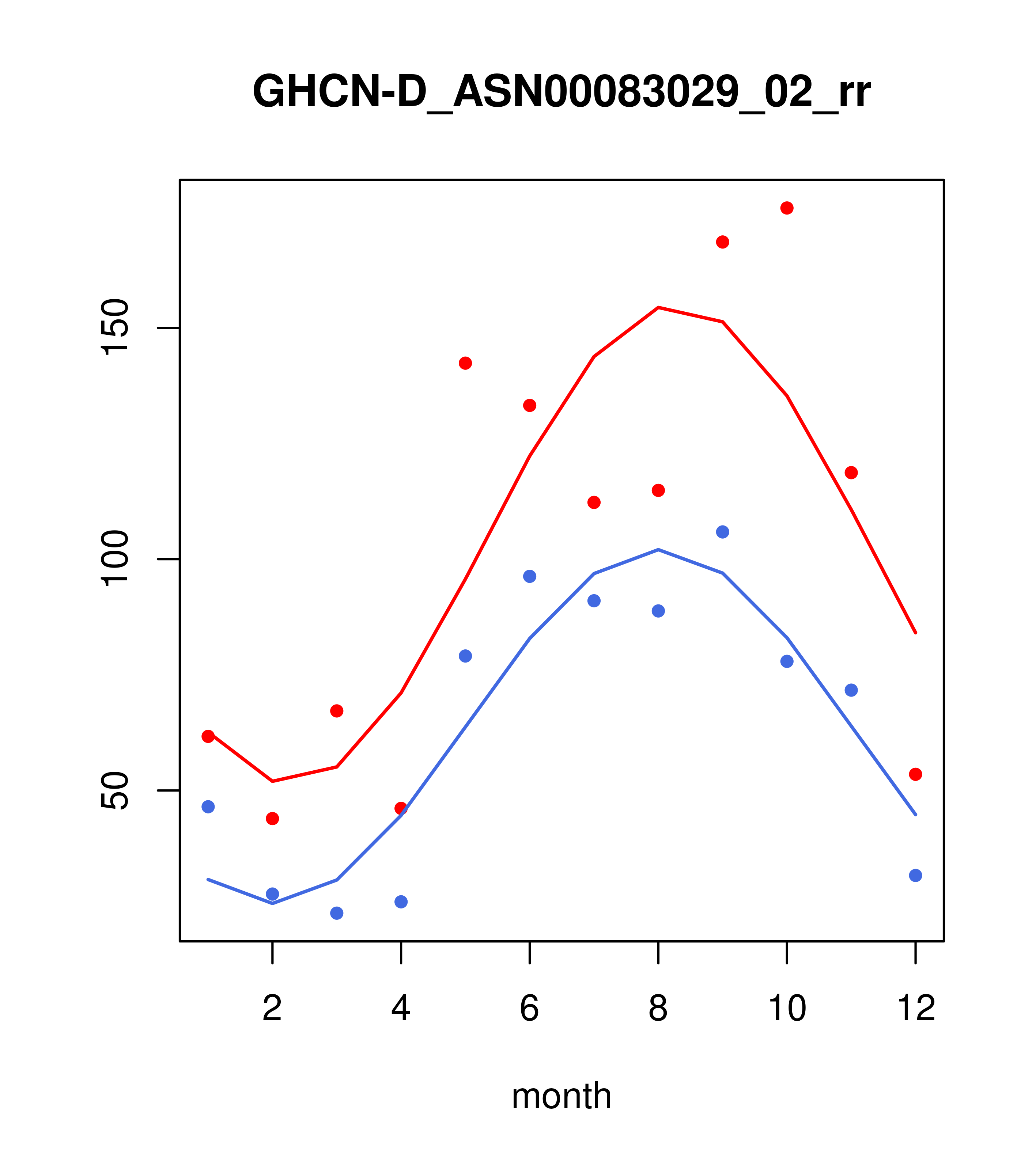 GHCN-D_ASN00083029_02_rr

150
100
50

2
4
6
8
10
12

month